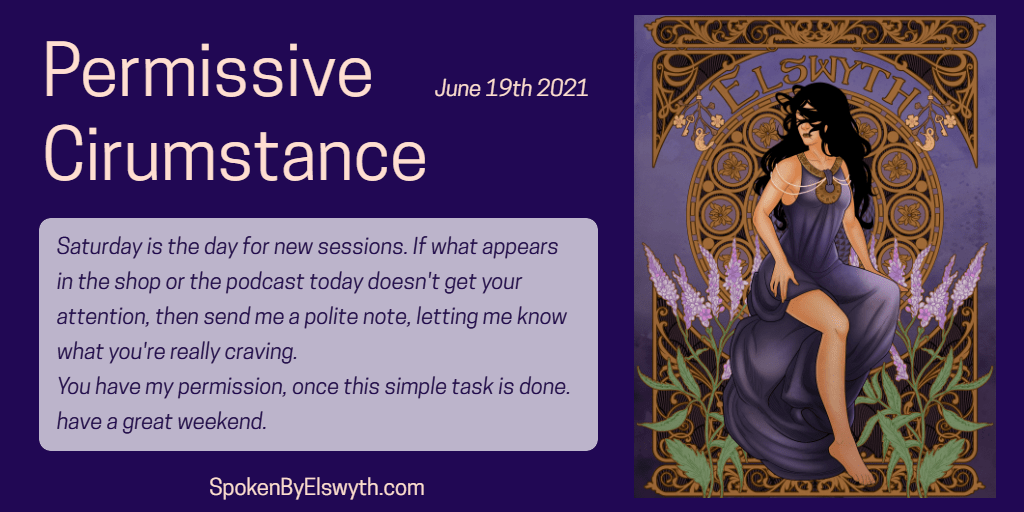 Permissive Cirumstance

June 19th 2021

Saturday is the day for new sessions. If what appears in the shop or the podcast today doesn't get your attention, then send me a polite note, letting me know what you're really craving.
You have my permission, once this simple task is done. have a great weekend.

SpokenByElswyth.com

ELSWYTH